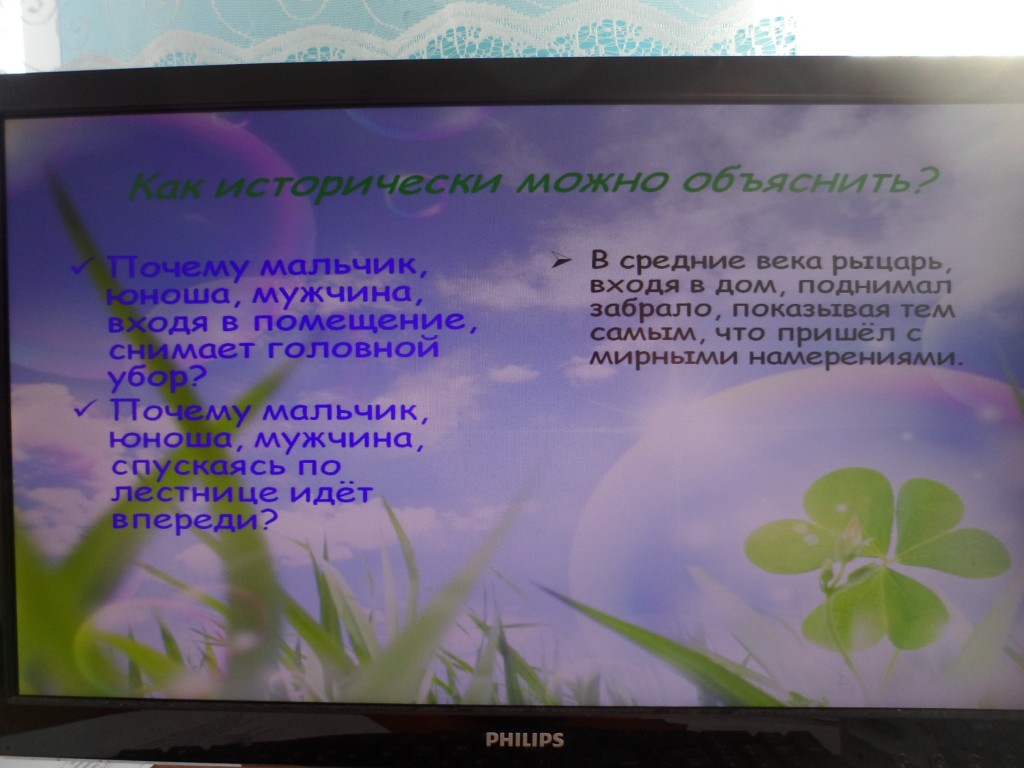 Как исторически можно объяснить?

✓ Почему мальчик, юноша, мужчина, входя в помещение, снимает головной убор?

✓ Почему мальчик, юноша, мужчина, спускаясь по лестнице идёт впереди?

➢ В средние века рыцарь, входя в дом, поднимал забрало, показывая тем самым, что пришёл с мирными намерениями.

PHILIPS